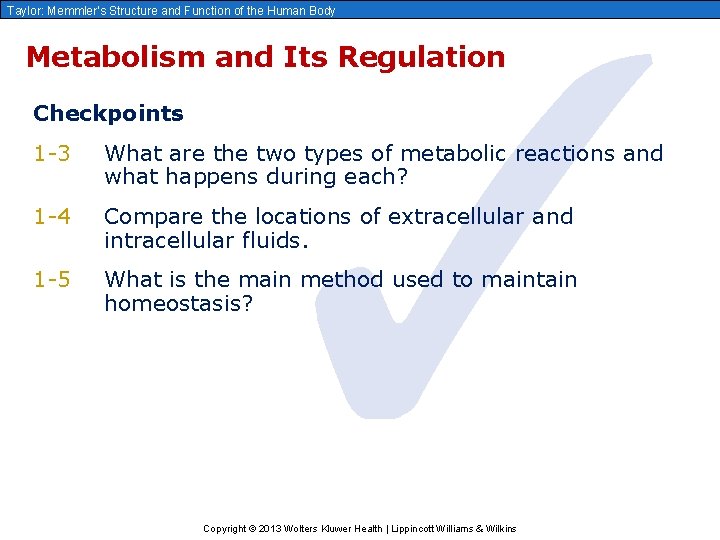 Taylor: Memmler's Structure and Function of the Human Body

Metabolism and Its Regulation

Checkpoints

1-3 What are the two types of metabolic reactions and what happens during each?

1-4 Compare the locations of extracellular and intracellular fluids.

1-5 What is the main method used to maintain homeostasis?

Copyright © 2013 Wolters Kluwer Health | Lippincott Williams & Wilkins